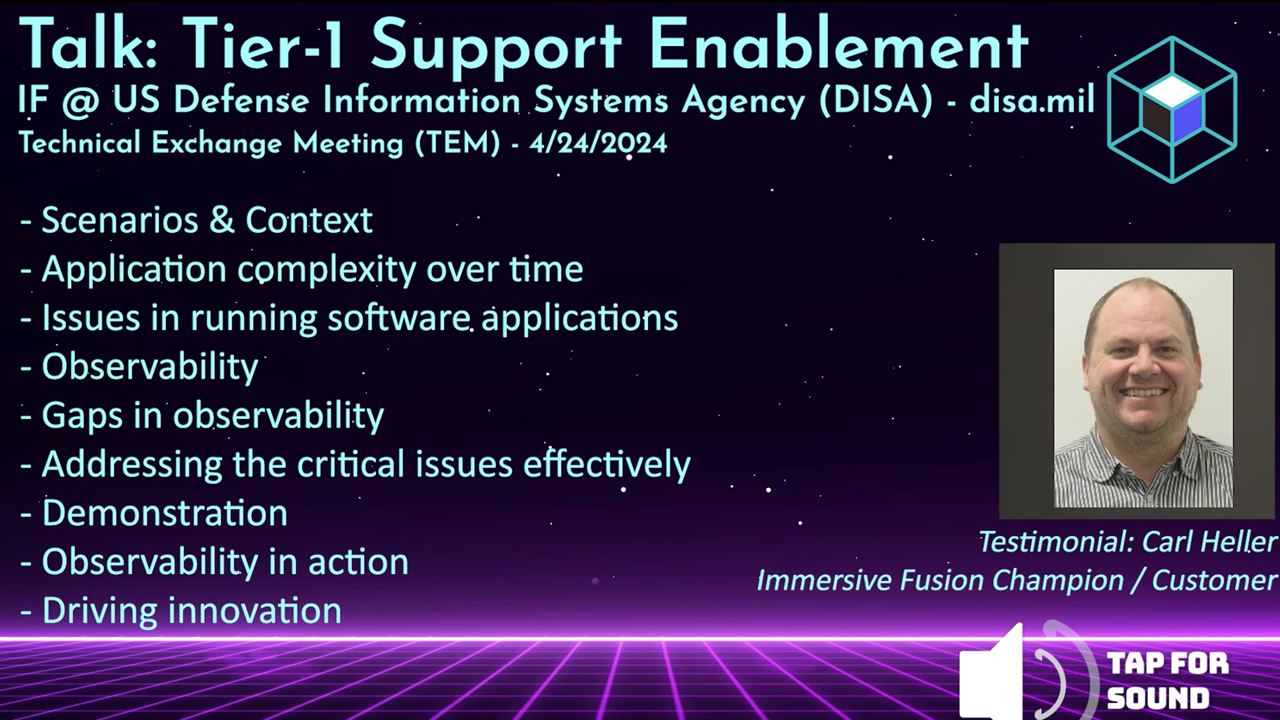 Talk: Tier-1 Support Enablement
IF @ US Defense Information Systems Agency (DISA) - disa.mil
Technical Exchange Meeting (TEM) - 4/24/2024

- Scenarios & Context
- Application complexity over time
- Issues in running software applications
- Observability
- Gaps in observability
- Addressing the critical issues effectively
- Demonstration
- Observability in action
- Driving innovation

Testimonial: Carl Heller
Immersive Fusion Champion / Customer

TAP FOR SOUND